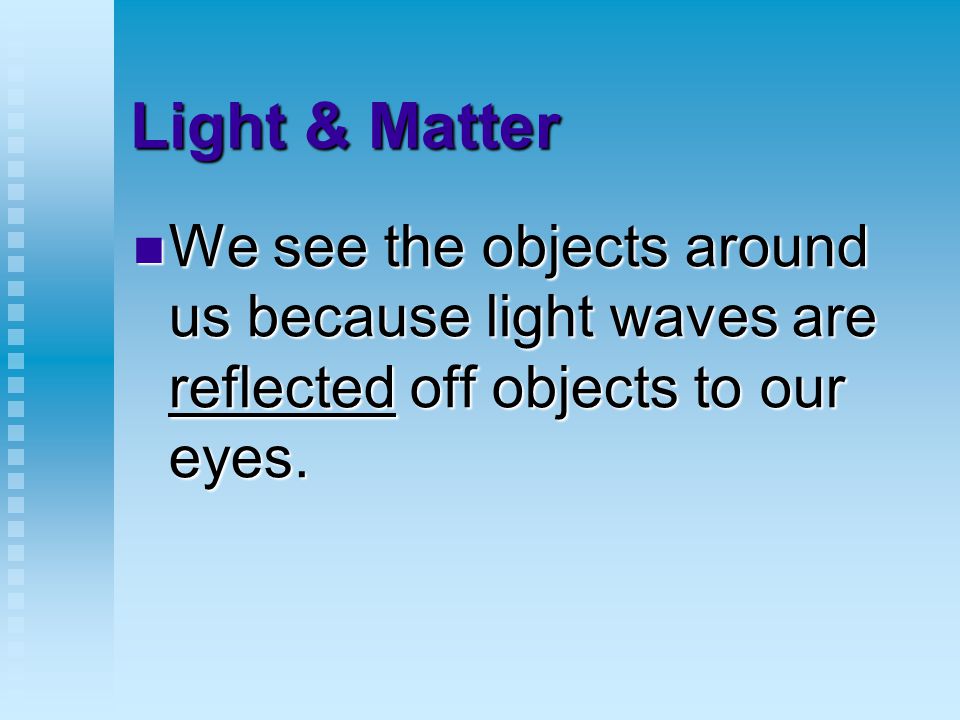 Light & Matter

We see the objects around us because light waves are reflected off objects to our eyes.